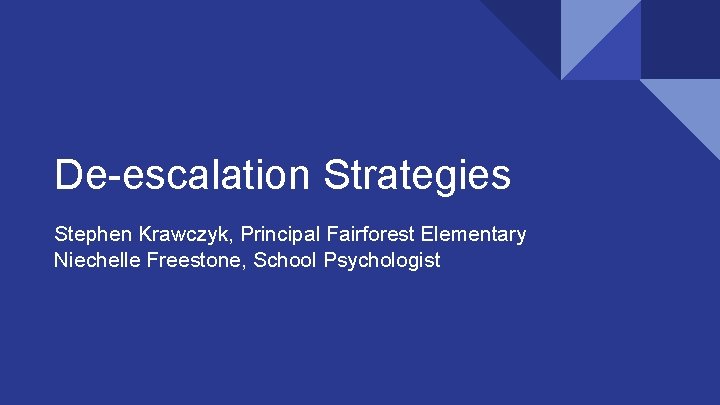 De-escalation Strategies

Stephen Krawczyk, Principal Fairforest Elementary
Niechelle Freestone, School Psychologist